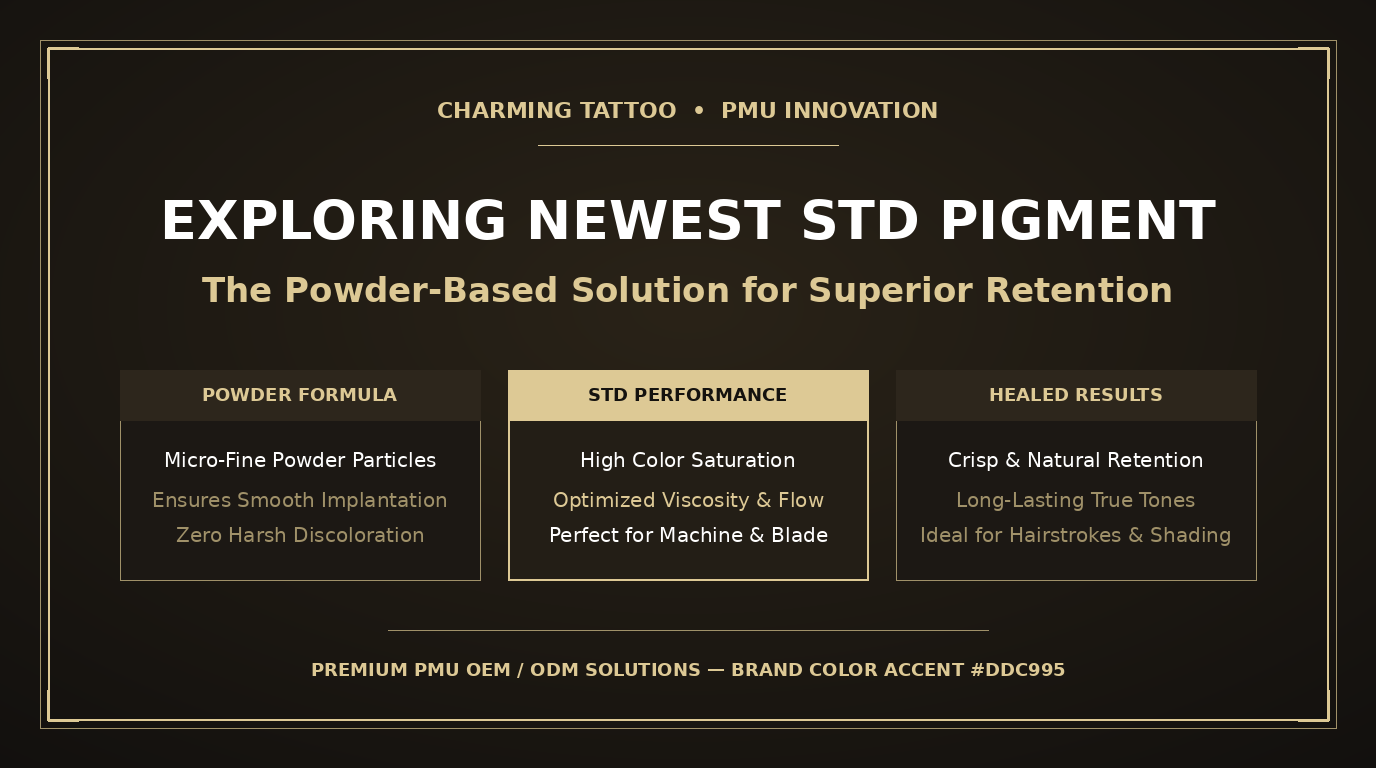 CHARMING TATTOO • PMU INNOVATION

EXPLORING NEWEST STD PIGMENT

The Powder-Based Solution for Superior Retention

POWDER FORMULA

Micro-Fine Powder Particles

Ensures Smooth Implantation

Zero Harsh Discoloration

STD PERFORMANCE

High Color Saturation

Optimized Viscosity & Flow

Perfect for Machine & Blade

HEALED RESULTS

Crisp & Natural Retention

Long-Lasting True Tones

Ideal for Hairstrokes & Shading

PREMIUM PMU OEM / ODM SOLUTIONS — BRAND COLOR ACCENT #DDC995